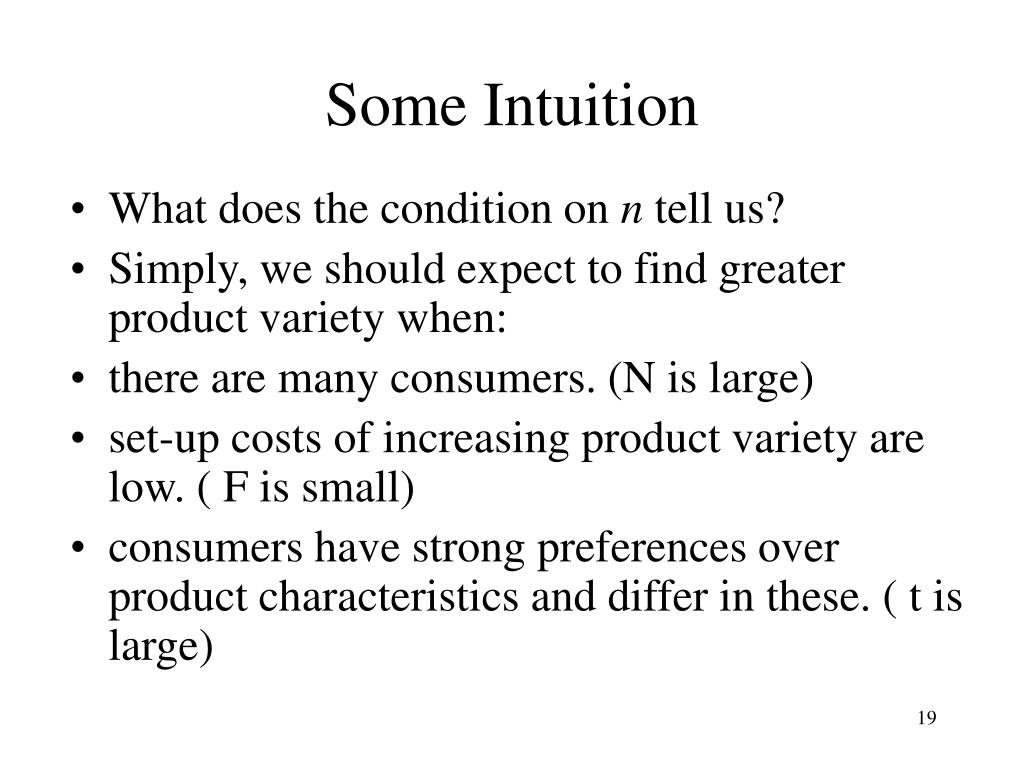 Some Intuition

• What does the condition on $n$ tell us?
• Simply, we should expect to find greater product variety when:
• there are many consumers. (N is large)
• set-up costs of increasing product variety are low. ( F is small)
• consumers have strong preferences over product characteristics and differ in these. ( t is large)

19